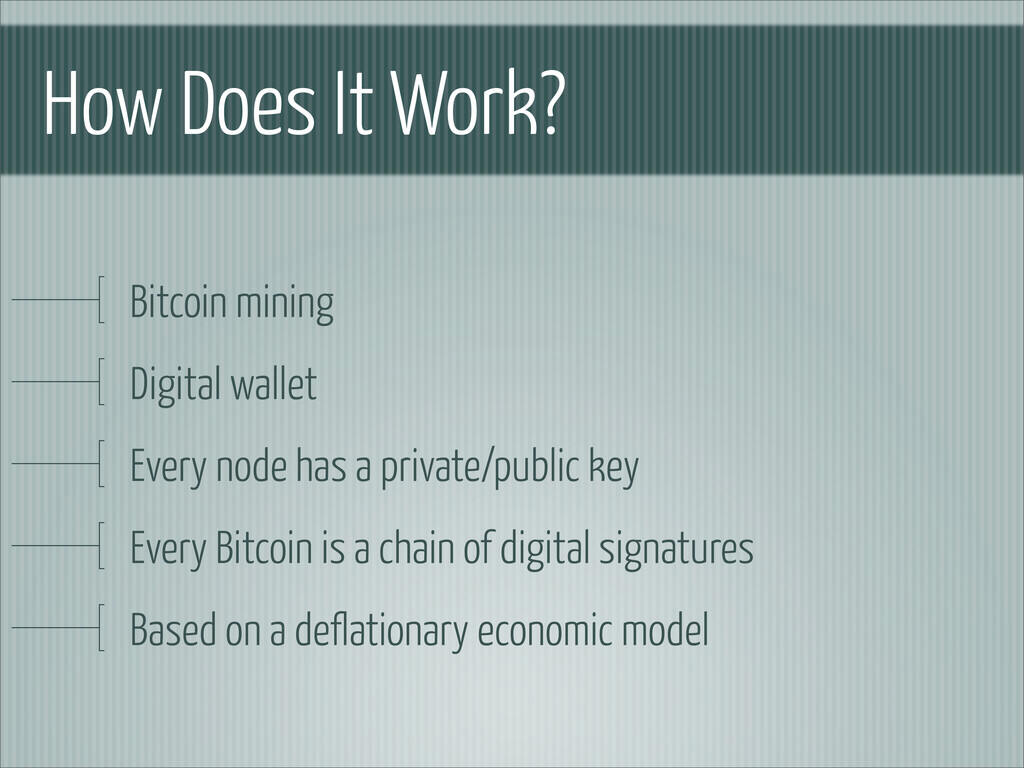 How Does It Work?

Bitcoin mining

Digital wallet

Every node has a private/public key

Every Bitcoin is a chain of digital signatures

Based on a deflationary economic model